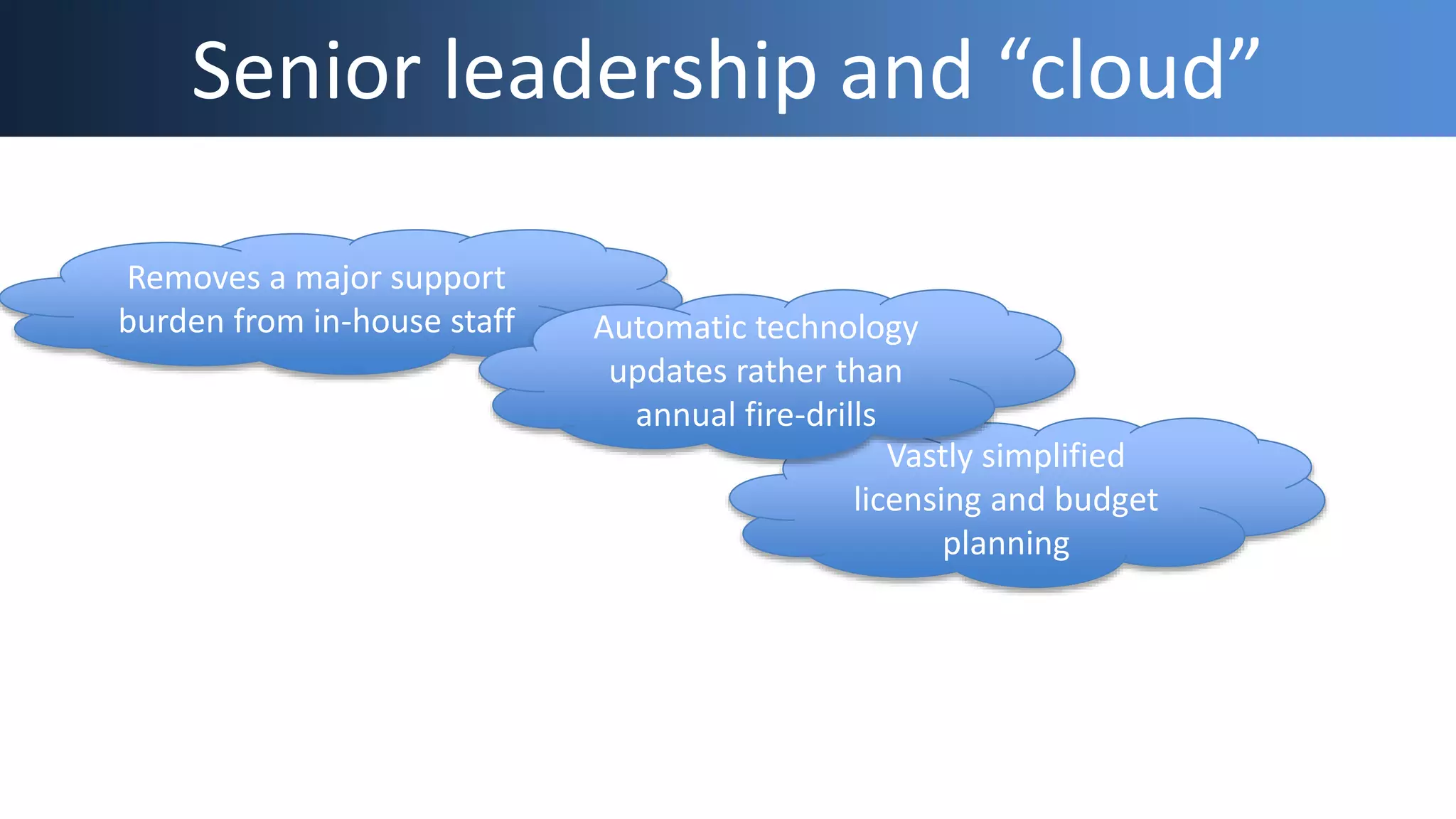 Senior leadership and “cloud”

Removes a major support burden from in-house staff

Automatic technology updates rather than annual fire-drills

Vastly simplified licensing and budget planning